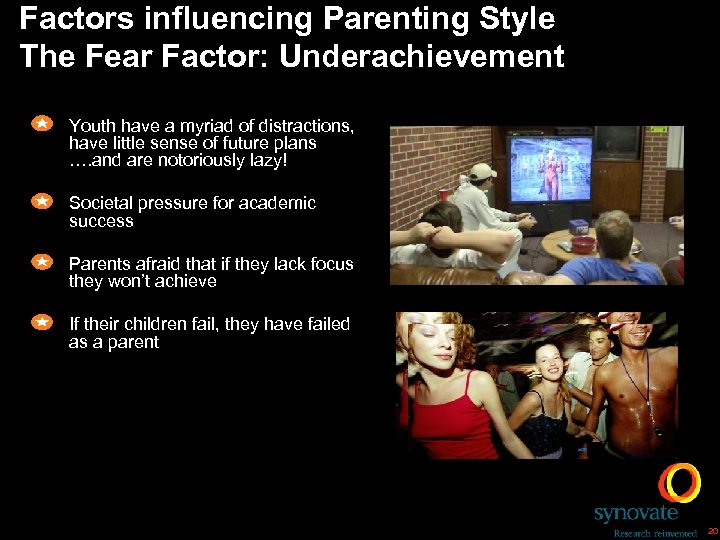 Factors influencing Parenting Style
The Fear Factor: Underachievement

Youth have a myriad of distractions, have little sense of future plans ….and are notoriously lazy!

Societal pressure for academic success

Parents afraid that if they lack focus they won't achieve

If their children fail, they have failed as a parent

synovate
Research reinvented

20